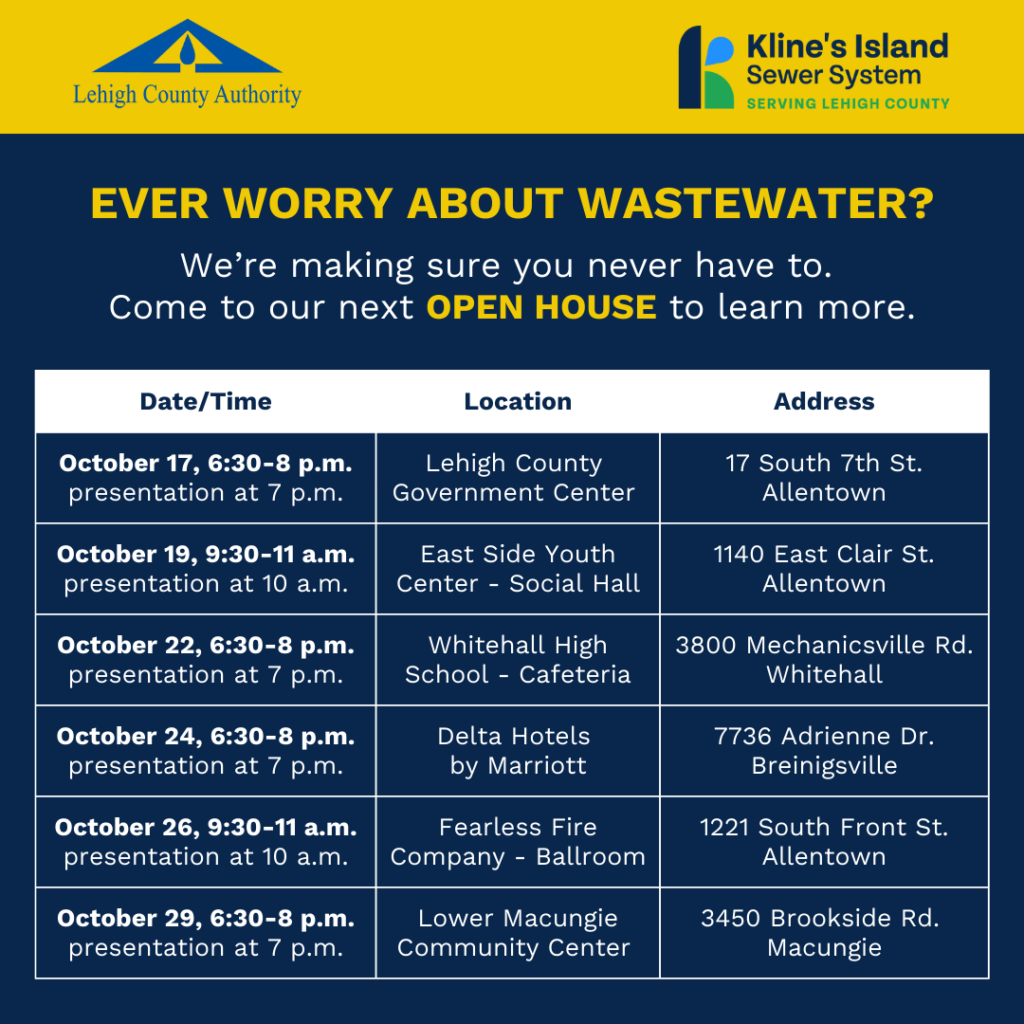 Lehigh County Authority

Kline's Island Sewer System
SERVING LEHIGH COUNTY

EVER WORRY ABOUT WASTEWATER?

We're making sure you never have to.
Come to our next OPEN HOUSE to learn more.

| Date/Time | Location | Address |
|---|---|---|
| October 17, 6:30-8 p.m. presentation at 7 p.m. | Lehigh County Government Center | 17 South 7th St. Allentown |
| October 19, 9:30-11 a.m. presentation at 10 a.m. | East Side Youth Center - Social Hall | 1140 East Clair St. Allentown |
| October 22, 6:30-8 p.m. presentation at 7 p.m. | Whitehall High School - Cafeteria | 3800 Mechanicsville Rd. Whitehall |
| October 24, 6:30-8 p.m. presentation at 7 p.m. | Delta Hotels by Marriott | 7736 Adrienne Dr. Breinigsville |
| October 26, 9:30-11 a.m. presentation at 10 a.m. | Fearless Fire Company - Ballroom | 1221 South Front St. Allentown |
| October 29, 6:30-8 p.m. presentation at 7 p.m. | Lower Macungie Community Center | 3450 Brookside Rd. Macungie |